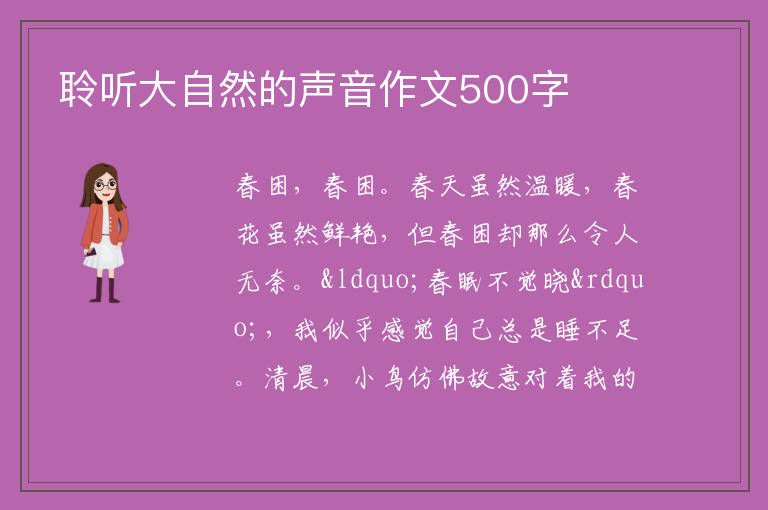 聆听大自然的声音作文500字

春困，春困。春天虽然温暖，春花虽然鲜艳，但春困却那么令人无奈。&ldquo;春眠不觉晓&rdquo;，我似乎感觉自己总是睡不足。清晨，小鸟仿佛故意对着我的